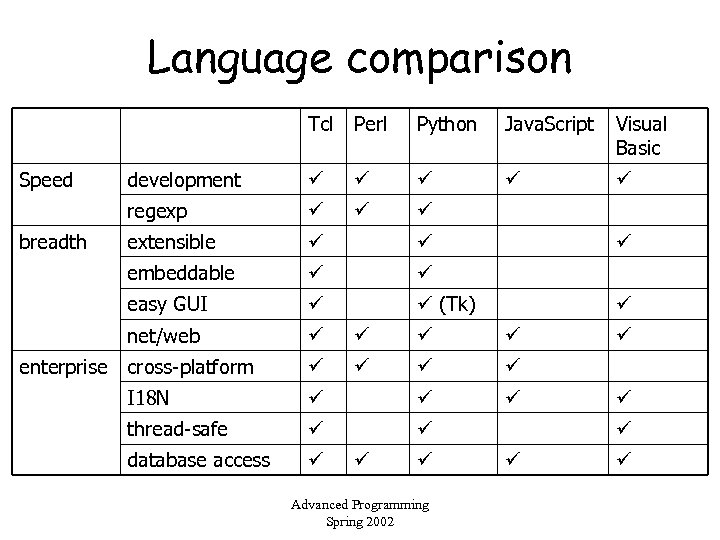 Language comparison

| | | Tcl | Perl | Python | JavaScript | Visual Basic |
|---|---|---|---|---|---|---|
| Speed | development | ✓ | ✓ | ✓ | ✓ | ✓ |
| | regexp | ✓ | ✓ | ✓ | | |
| breadth | extensible | ✓ | | ✓ | | ✓ |
| | embeddable | ✓ | | ✓ | | |
| | easy GUI | ✓ | | ✓ (Tk) | | ✓ |
| | net/web | ✓ | ✓ | ✓ | ✓ | ✓ |
| enterprise | cross-platform | ✓ | ✓ | ✓ | ✓ | |
| | I18N | ✓ | | ✓ | ✓ | ✓ |
| | thread-safe | ✓ | | ✓ | | ✓ |
| | database access | ✓ | ✓ | ✓ | ✓ | ✓ |

Advanced Programming
Spring 2002